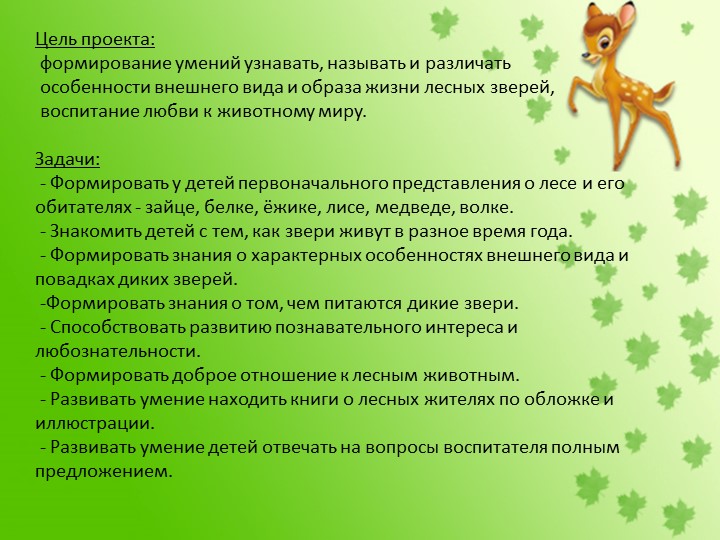 Цель проекта:
формирование умений узнавать, называть и различать особенности внешнего вида и образа жизни лесных зверей, воспитание любви к животному миру.

Задачи:
- Формировать у детей первоначального представления о лесе и его обитателях - зайце, белке, ёжике, лисе, медведе, волке.
- Знакомить детей с тем, как звери живут в разное время года.
- Формировать знания о характерных особенностях внешнего вида и повадках диких зверей.
-Формировать знания о том, чем питаются дикие звери.
- Способствовать развитию познавательного интереса и любознательности.
- Формировать доброе отношение к лесным животным.
- Развивать умение находить книги о лесных жителях по обложке и иллюстрации.
- Развивать умение детей отвечать на вопросы воспитателя полным предложением.